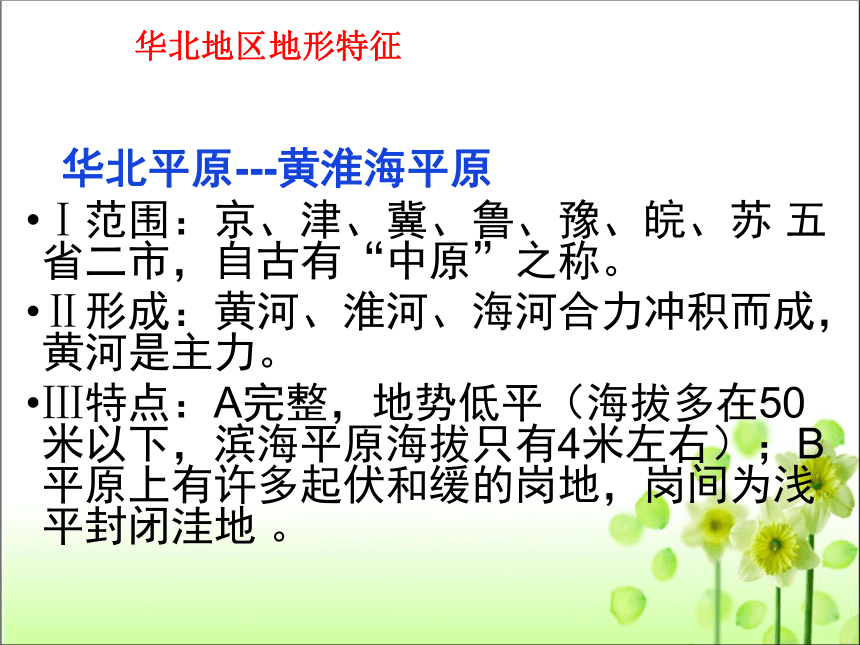 华北地区地形特征

华北平原---黄淮海平原

•Ⅰ范围：京、津、冀、鲁、豫、皖、苏 五省二市，自古有“中原”之称。

•Ⅱ形成：黄河、淮河、海河合力冲积而成，黄河是主力。

•Ⅲ特点：A完整，地势低平（海拔多在50米以下，滨海平原海拔只有4米左右）；B平原上有许多起伏和缓的岗地，岗间为浅平封闭洼地 。